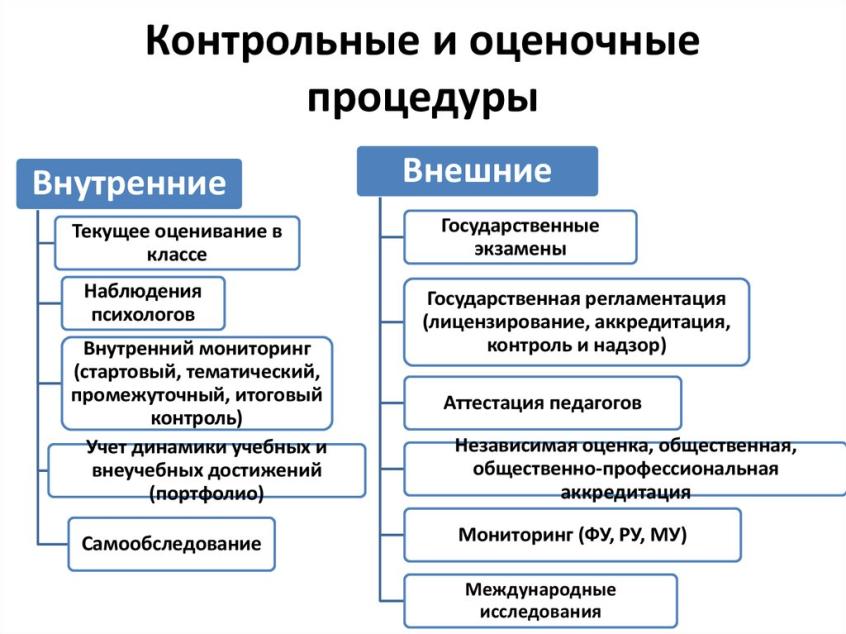 Контрольные и оценочные процедуры

Внутренние

Текущее оценивание в классе

Наблюдения психологов

Внутренний мониторинг (стартовый, тематический, промежуточный, итоговый контроль)

Учет динамики учебных и внеучебных достижений (портфолио)

Самообследование

Внешние

Государственные экзамены

Государственная регламентация (лицензирование, аккредитация, контроль и надзор)

Аттестация педагогов

Независимая оценка, общественная, общественно-профессиональная аккредитация

Мониторинг (ФУ, РУ, МУ)

Международные исследования